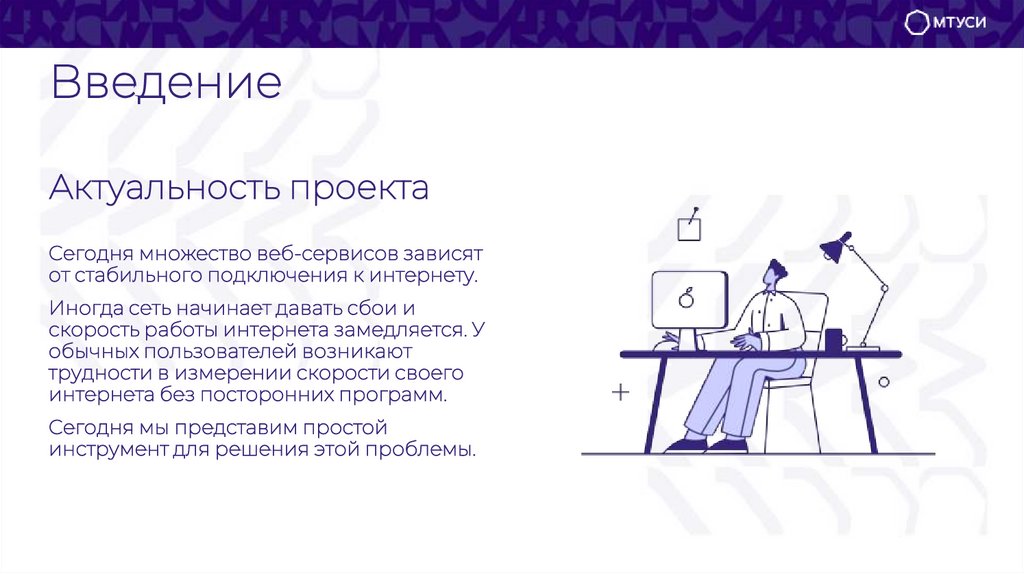 МТУСИ

Введение

Актуальность проекта

Сегодня множество веб-сервисов зависят от стабильного подключения к интернету.

Иногда сеть начинает давать сбои и скорость работы интернета замедляется. У обычных пользователей возникают трудности в измерении скорости своего интернета без посторонних программ.

Сегодня мы представим простой инструмент для решения этой проблемы.